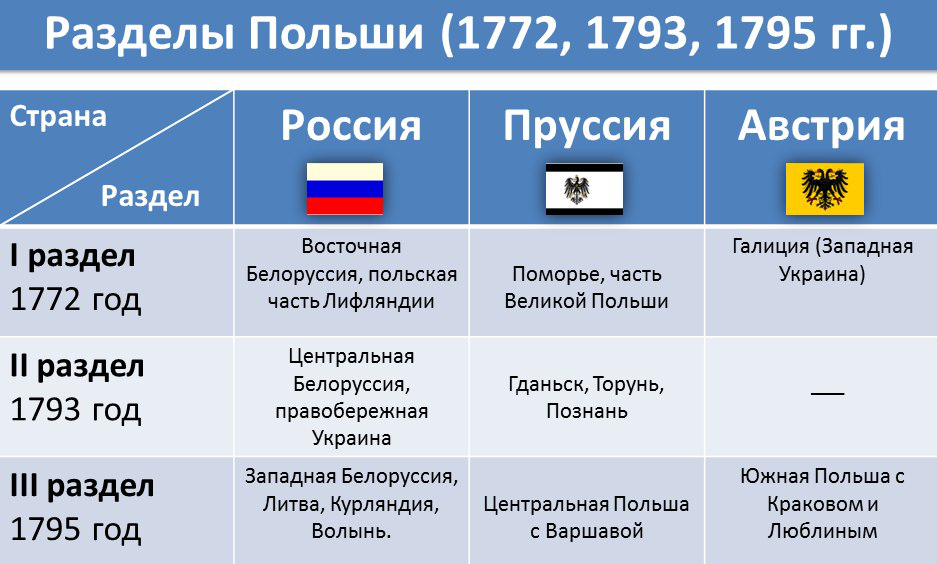 Разделы Польши (1772, 1793, 1795 гг.)

| Страна / Раздел | Россия | Пруссия | Австрия |
|---|---|---|---|
| I раздел 1772 год | Восточная Белоруссия, польская часть Лифляндии | Поморье, часть Великой Польши | Галиция (Западная Украина) |
| II раздел 1793 год | Центральная Белоруссия, правобережная Украина | Гданьск, Торунь, Познань | — |
| III раздел 1795 год | Западная Белоруссия, Литва, Курляндия, Волынь. | Центральная Польша с Варшавой | Южная Польша с Краковом и Люблиным |